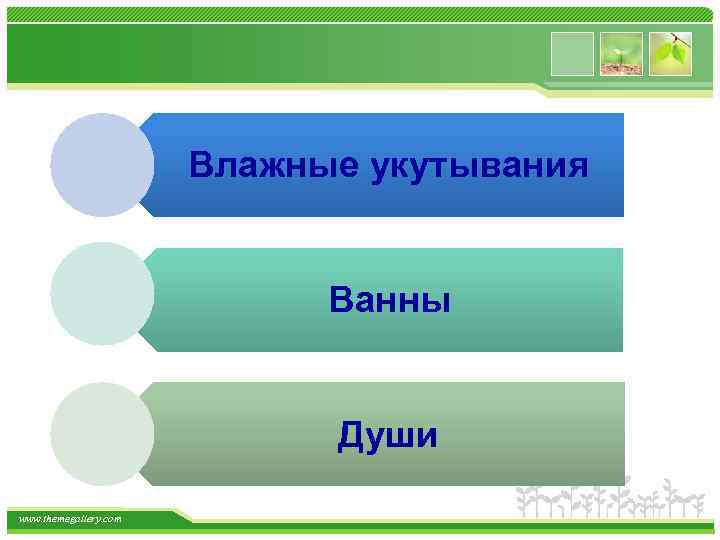 Влажные укутывания

Ванны

Души

www.themegallery.com